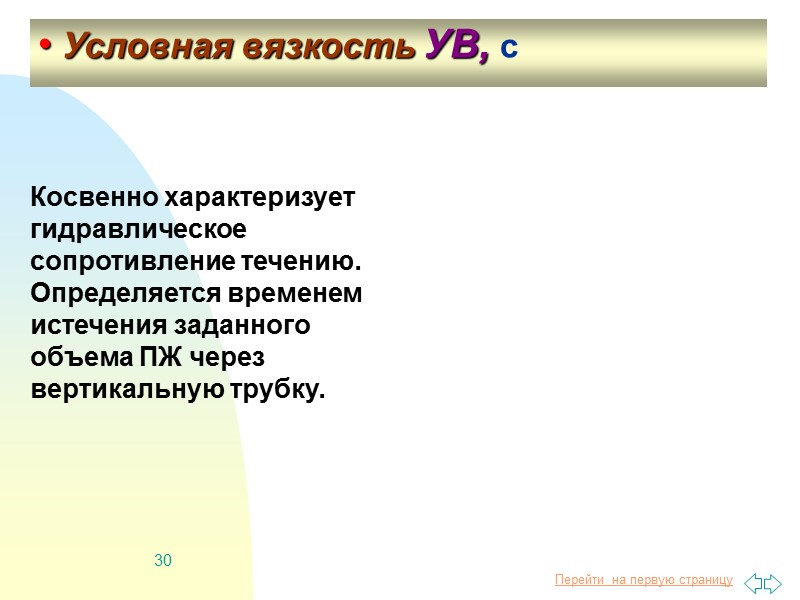 • Условная вязкость УВ, с

Косвенно характеризует гидравлическое сопротивление течению. Определяется временем истечения заданного объема ПЖ через вертикальную трубку.

30

Перейти на первую страницу